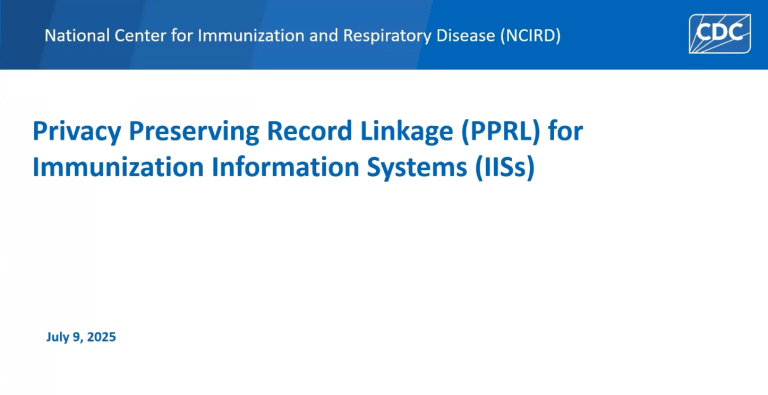 National Center for Immunization and Respiratory Disease (NCIRD)

CDC

Privacy Preserving Record Linkage (PPRL) for Immunization Information Systems (IISs)

July 9, 2025